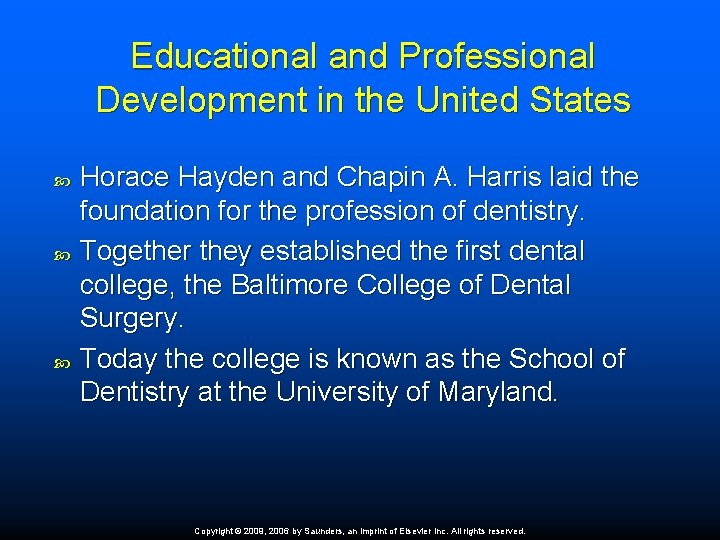 Educational and Professional Development in the United States

Horace Hayden and Chapin A. Harris laid the foundation for the profession of dentistry.

Together they established the first dental college, the Baltimore College of Dental Surgery.

Today the college is known as the School of Dentistry at the University of Maryland.

Copyright © 2009, 2006 by Saunders, an imprint of Elsevier Inc. All rights reserved.